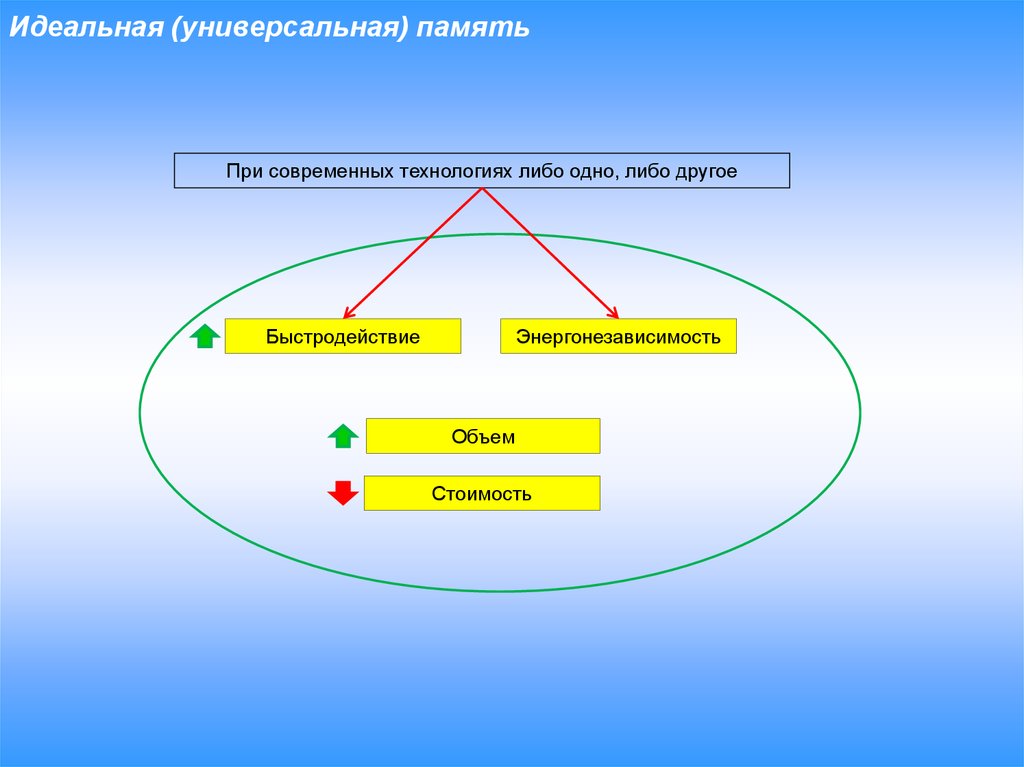 Идеальная (универсальная) память

При современных технологиях либо одно, либо другое

Быстродействие

Энергонезависимость

Объем

Стоимость